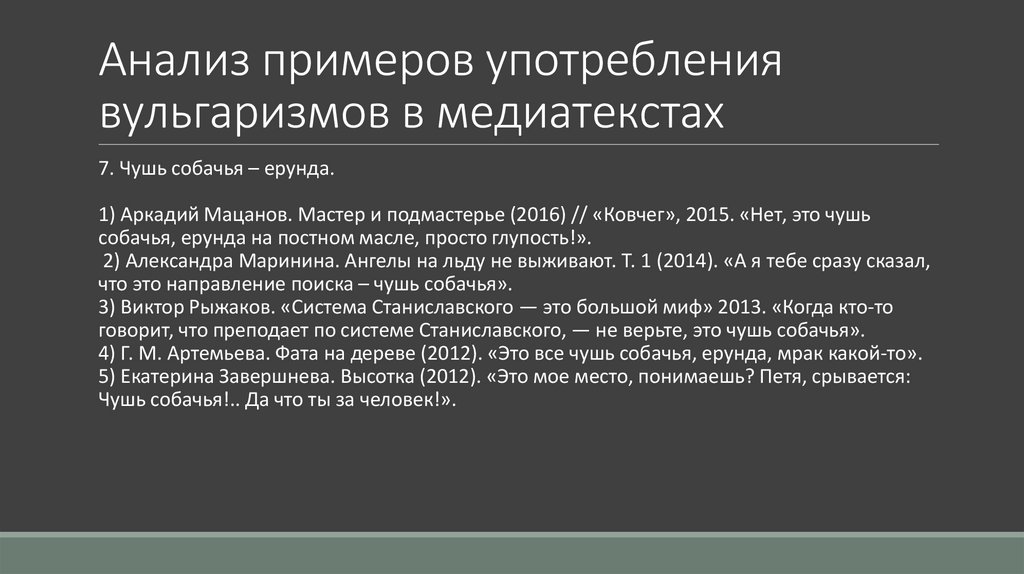 Анализ примеров употребления вульгаризмов в медиатекстах

7. Чушь собачья – ерунда.

1) Аркадий Мацанов. Мастер и подмастерье (2016) // «Ковчег», 2015. «Нет, это чушь собачья, ерунда на постном масле, просто глупость!».
2) Александра Маринина. Ангелы на льду не выживают. Т. 1 (2014). «А я тебе сразу сказал, что это направление поиска – чушь собачья».
3) Виктор Рыжаков. «Система Станиславского — это большой миф» 2013. «Когда кто-то говорит, что преподает по системе Станиславского, — не верьте, это чушь собачья».
4) Г. М. Артемьева. Фата на дереве (2012). «Это все чушь собачья, ерунда, мрак какой-то».
5) Екатерина Завершнева. Высотка (2012). «Это мое место, понимаешь? Петя, срывается: Чушь собачья!.. Да что ты за человек!».